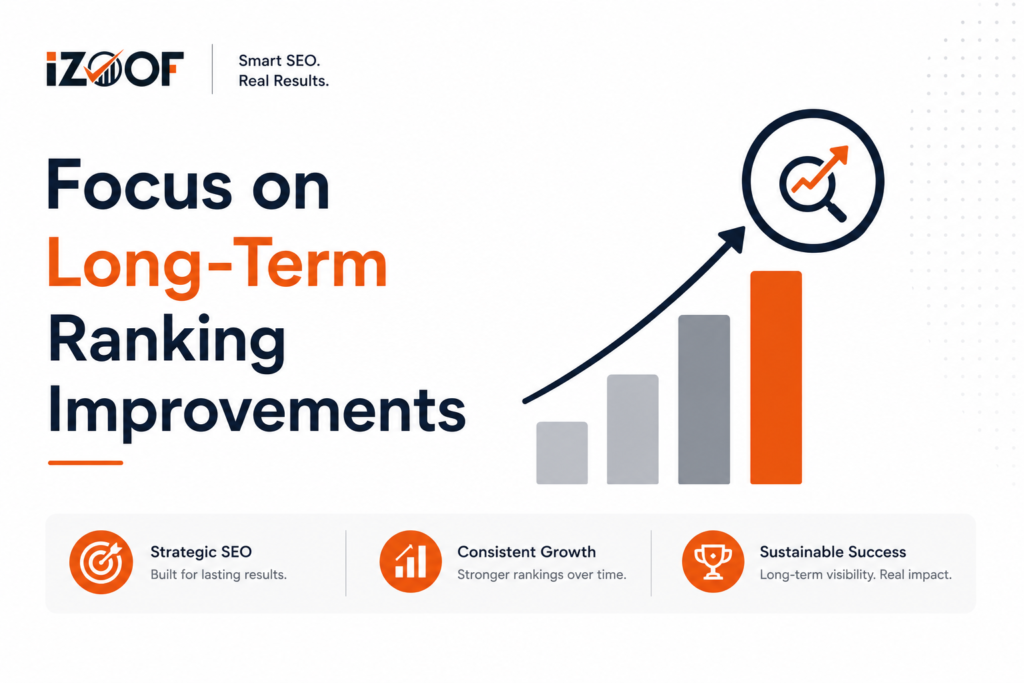 iZOOF

Smart SEO.
Real Results.

Focus on
Long-Term
Ranking
Improvements

Strategic SEO
Built for lasting results.

Consistent Growth
Stronger rankings over time.

Sustainable Success
Long-term visibility. Real impact.